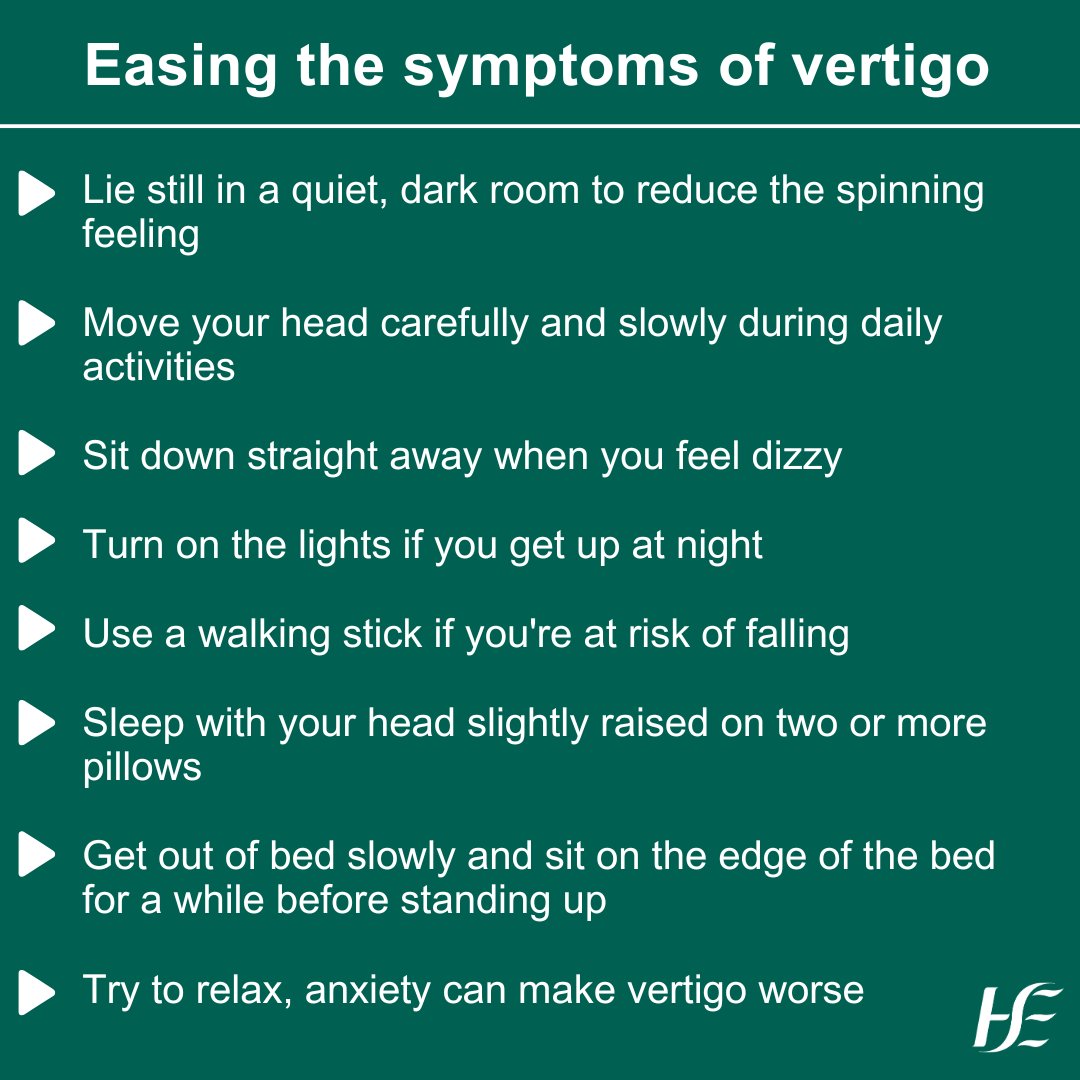 Easing the symptoms of vertigo

Lie still in a quiet, dark room to reduce the spinning feeling

Move your head carefully and slowly during daily activities

Sit down straight away when you feel dizzy

Turn on the lights if you get up at night

Use a walking stick if you're at risk of falling

Sleep with your head slightly raised on two or more pillows

Get out of bed slowly and sit on the edge of the bed for a while before standing up

Try to relax, anxiety can make vertigo worse

HSE